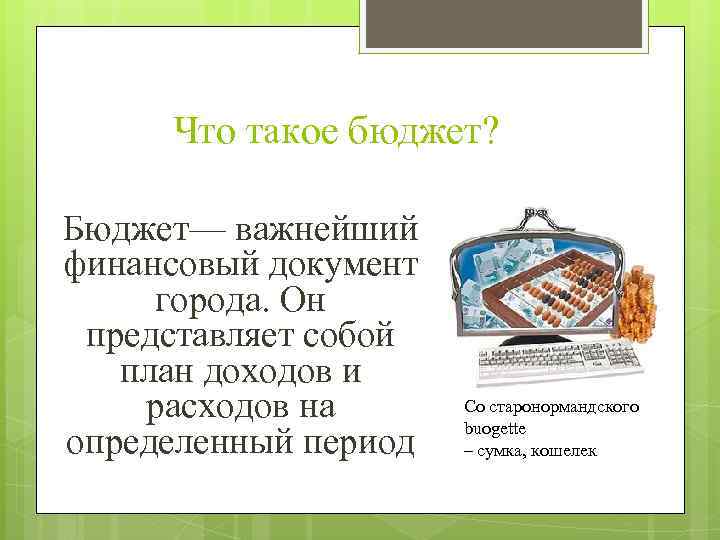 Что такое бюджет?

Бюджет— важнейший финансовый документ города. Он представляет собой план доходов и расходов на определенный период

Со старонормандского buogette
– сумка, кошелек